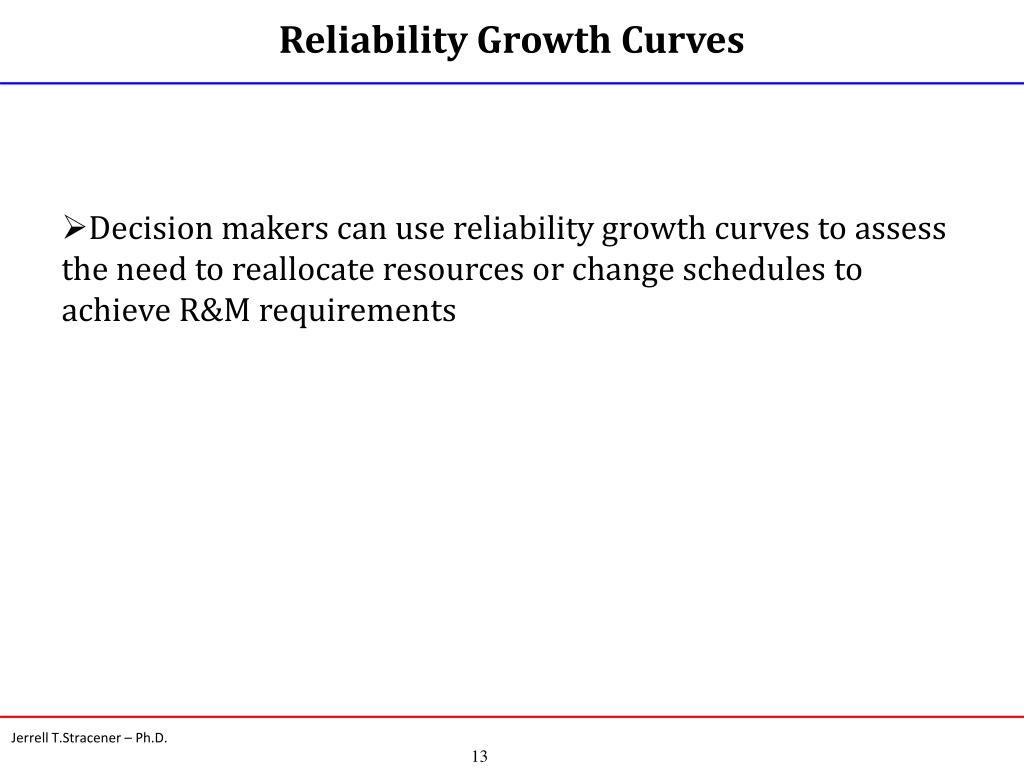 Reliability Growth Curves

➢Decision makers can use reliability growth curves to assess the need to reallocate resources or change schedules to achieve R&M requirements

Jerrell T.Stracener – Ph.D.

13